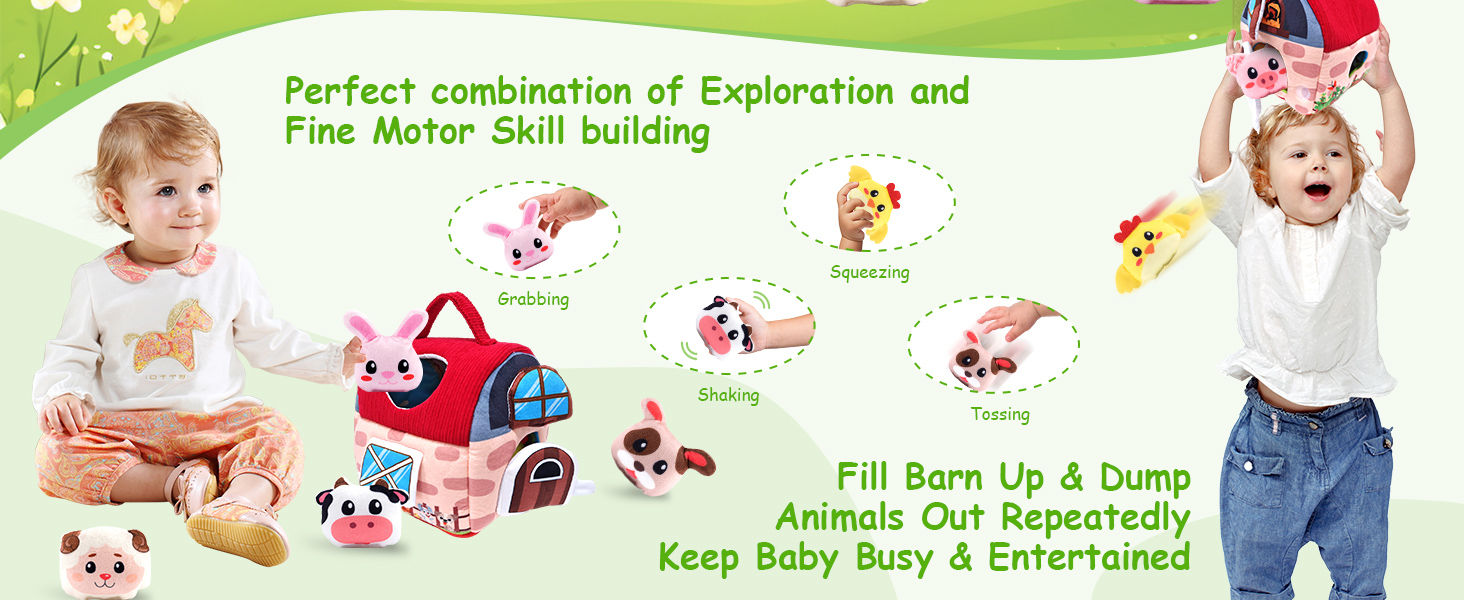 Perfect combination of Exploration and Fine Motor Skill building

Grabbing

Squeezing

Shaking

Tossing

Fill Barn Up & Dump Animals Out Repeatedly Keep Baby Busy & Entertained